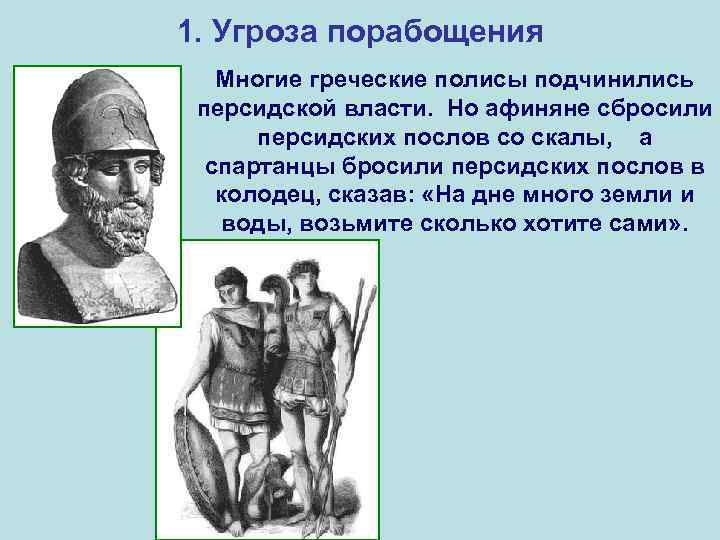 1. Угроза порабощения

Многие греческие полисы подчинились персидской власти. Но афиняне сбросили персидских послов со скалы, а спартанцы бросили персидских послов в колодец, сказав: «На дне много земли и воды, возьмите сколько хотите сами».